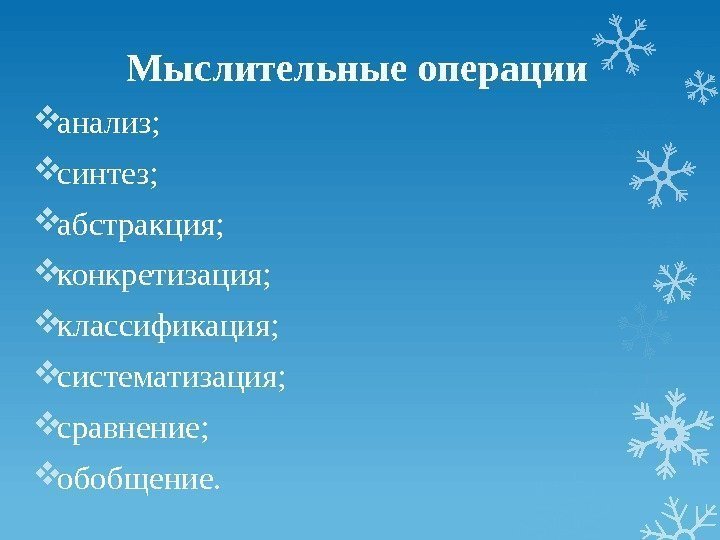 Мыслительные операции

❖анализ;

❖синтез;

❖абстракция;

❖конкретизация;

❖классификация;

❖систематизация;

❖сравнение;

❖обобщение.